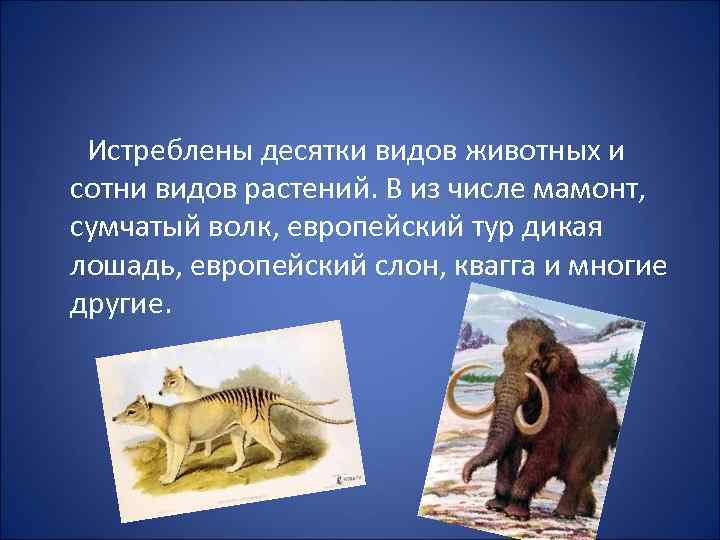 Истреблены десятки видов животных и сотни видов растений. В из числе мамонт, сумчатый волк, европейский тур дикая лошадь, европейский слон, квагга и многие другие.